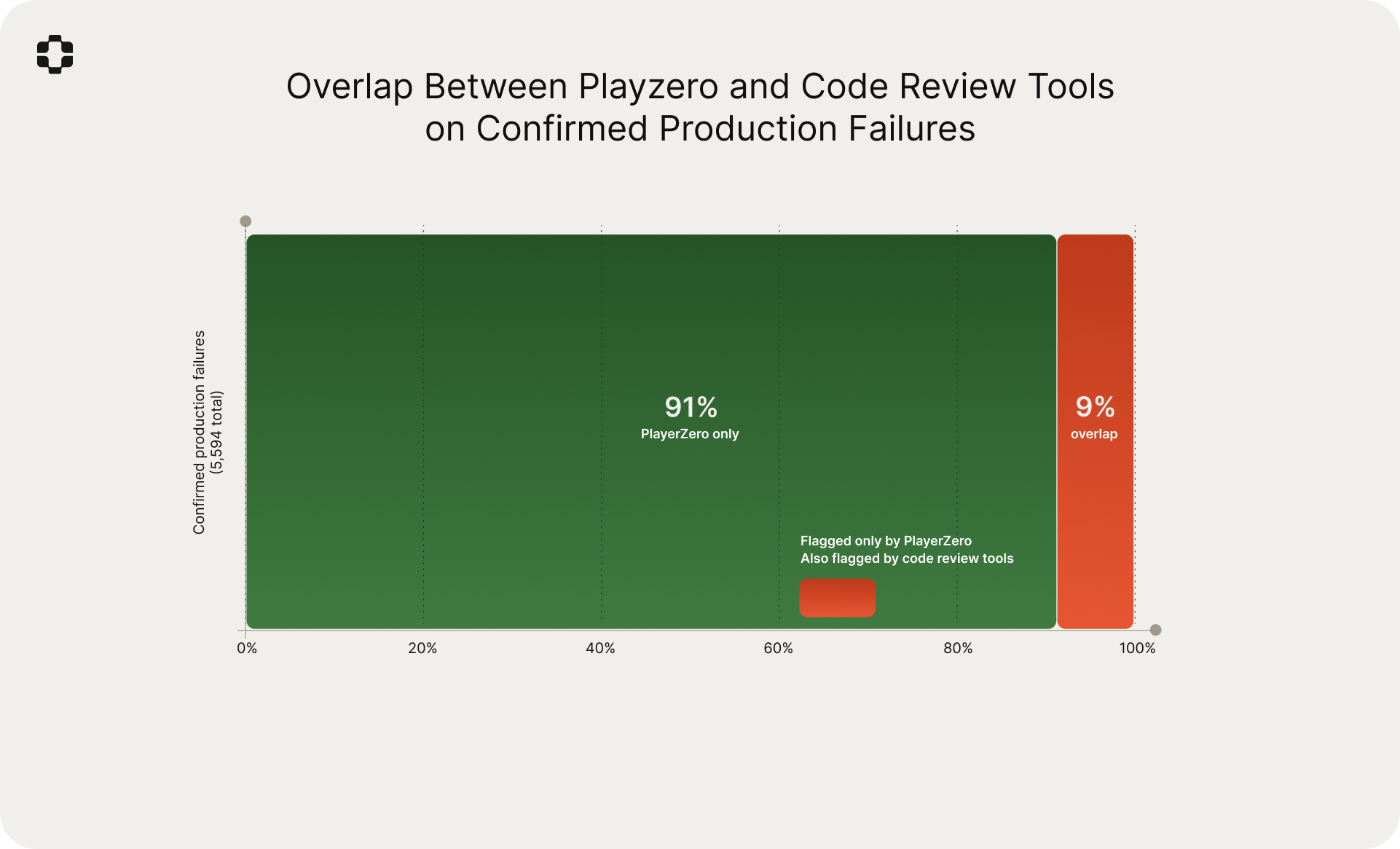 Overlap Between Playzero and Code Review Tools on Confirmed Production Failures

Confirmed production failures (5,594 total)

91%
PlayerZero only

9%
overlap

Flagged only by PlayerZero
Also flagged by code review tools

0%
20%
40%
60%
80%
100%